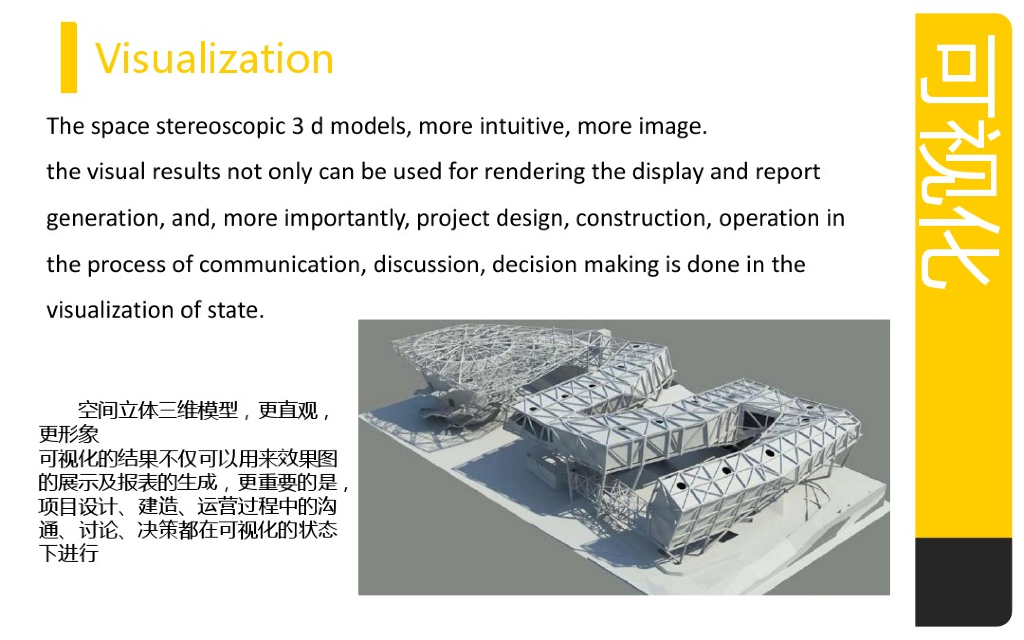 Visualization

The space stereoscopic 3 d models, more intuitive, more image.
the visual results not only can be used for rendering the display and report generation, and, more importantly, project design, construction, operation in the process of communication, discussion, decision making is done in the visualization of state.

空间立体三维模型，更直观，更形象
可视化的结果不仅可以用来效果图的展示及报表的生成，更重要的是，项目设计、建造、运营过程中的沟通、讨论、决策都在可视化的状态下进行

可视化